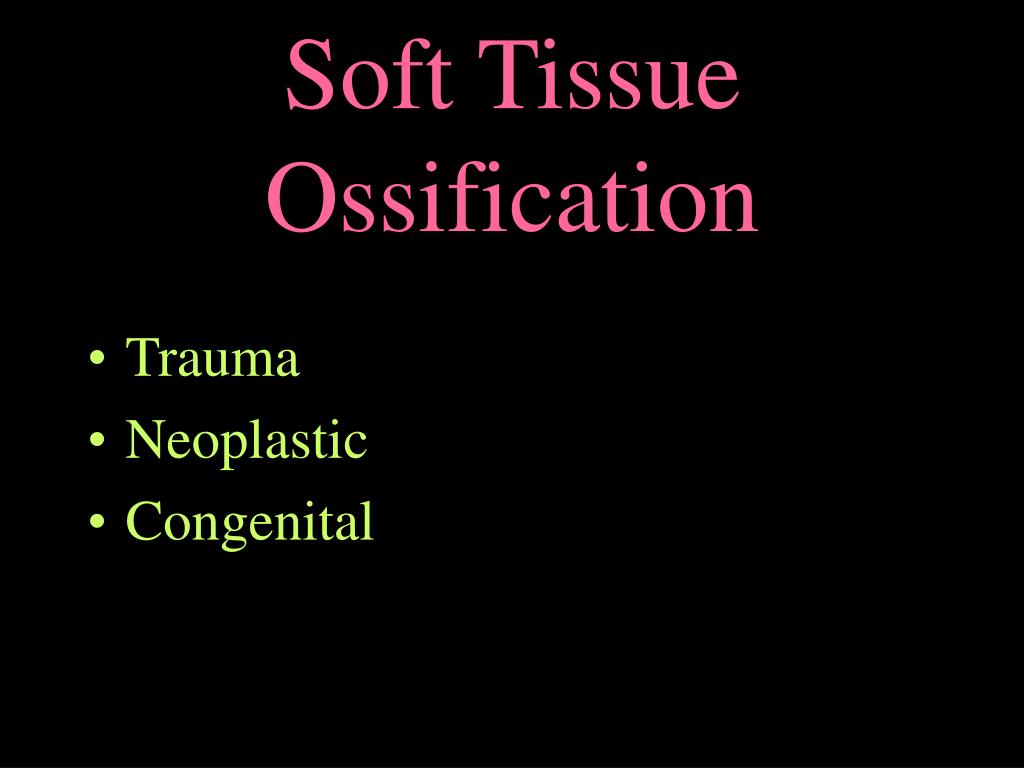 Soft Tissue Ossification

• Trauma
• Neoplastic
• Congenital